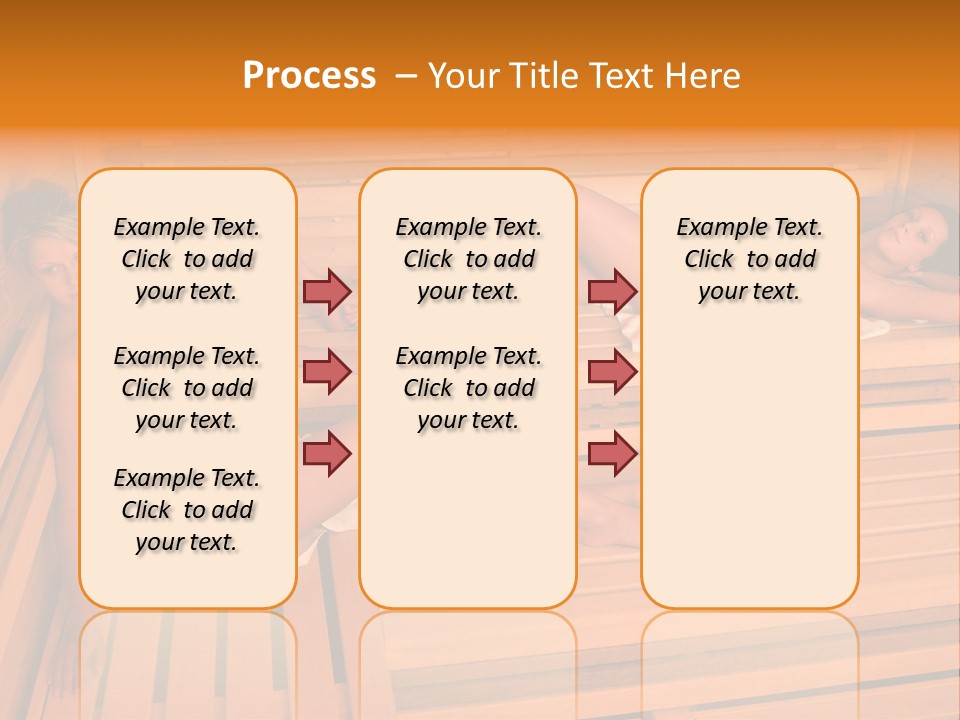 Process – Your Title Text Here

Example Text. Click to add your text.

Example Text. Click to add your text.

Example Text. Click to add your text.

Example Text. Click to add your text.

Example Text. Click to add your text.

Example Text. Click to add your text.